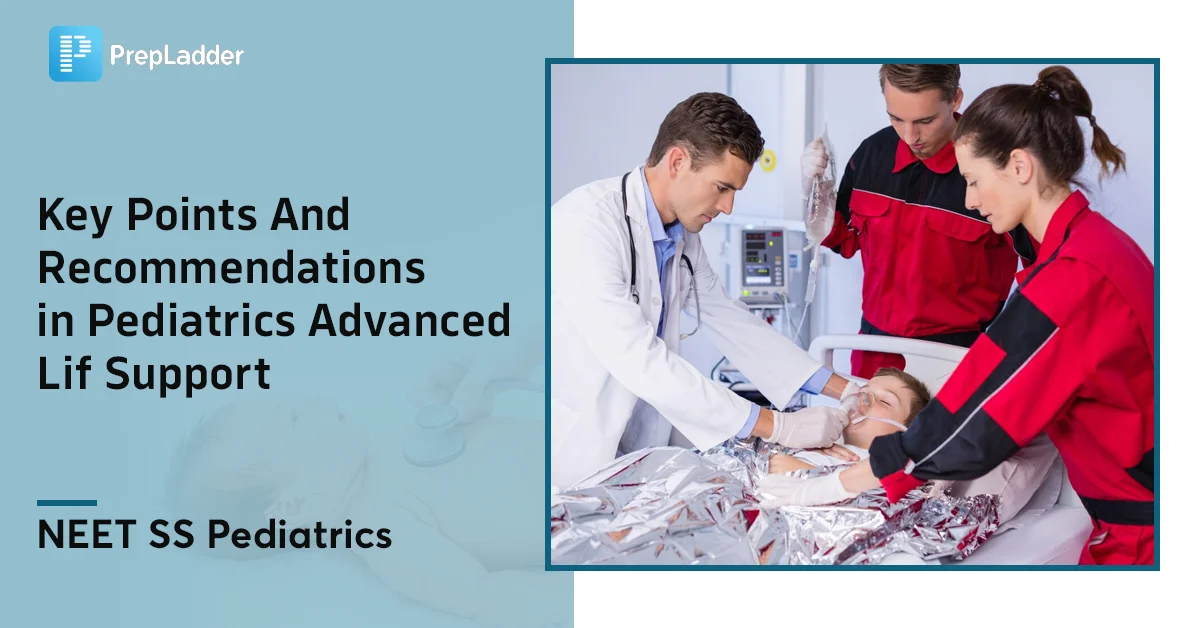 PrepLadder

Key Points And Recommendations in Pediatrics Advanced Lif Support

NEET SS Pediatrics